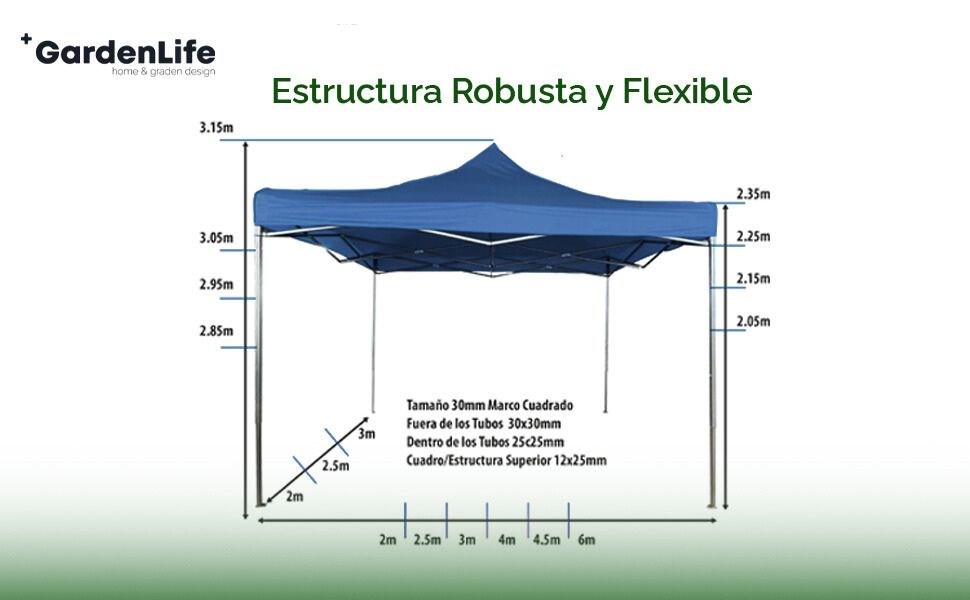 +GardenLife
home & graden design

Estructura Robusta y Flexible

3.15m

3.05m

2.95m

2.85m

2.35m

2.25m

2.15m

2.05m

Tamaño 30mm Marco Cuadrado
Fuera de los Tubos 30x30mm
Dentro de los Tubos 25c25mm
Cuadro/Estructura Superior 12x25mm

3m

2.5m

2m

2m 2.5m 3m 4m 4.5m 6m